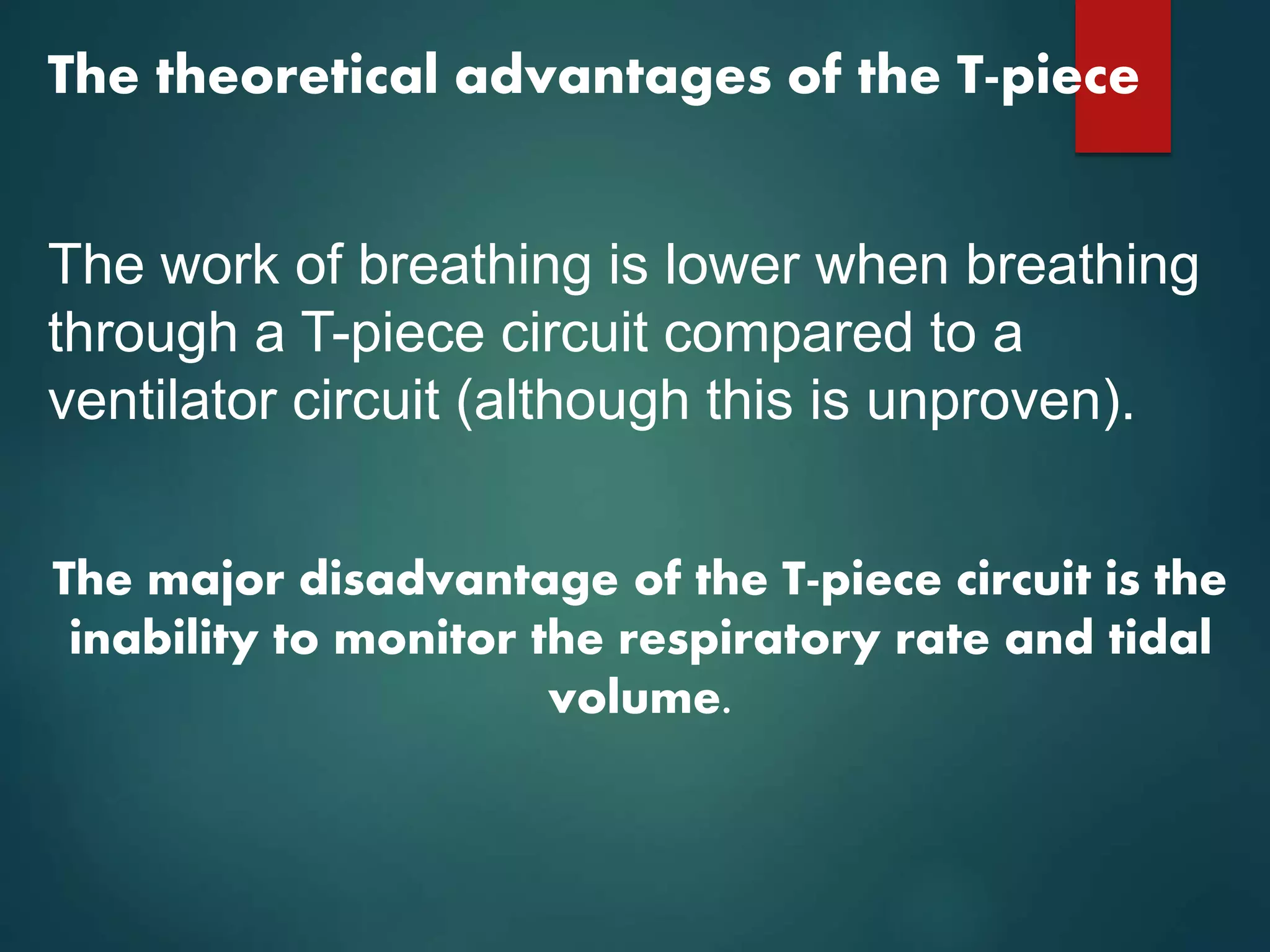 The theoretical advantages of the T-piece

The work of breathing is lower when breathing through a T-piece circuit compared to a ventilator circuit (although this is unproven).

The major disadvantage of the T-piece circuit is the inability to monitor the respiratory rate and tidal volume.